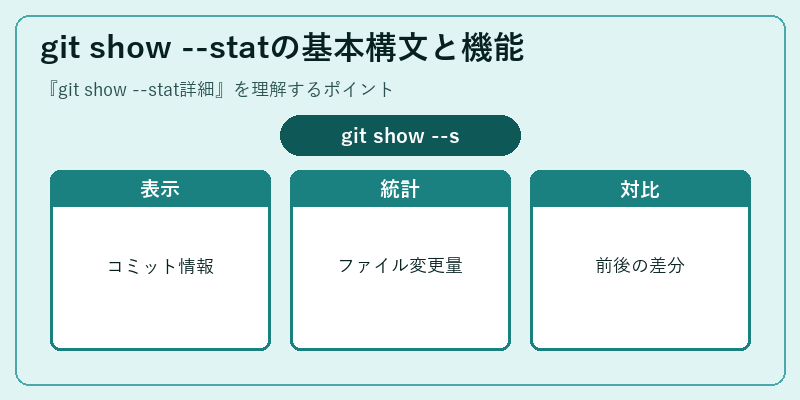 git show --statの基本構文と機能

『git show --stat詳細』を理解するポイント

git show --s

表示

コミット情報

統計

ファイル変更量

対比

前後の差分